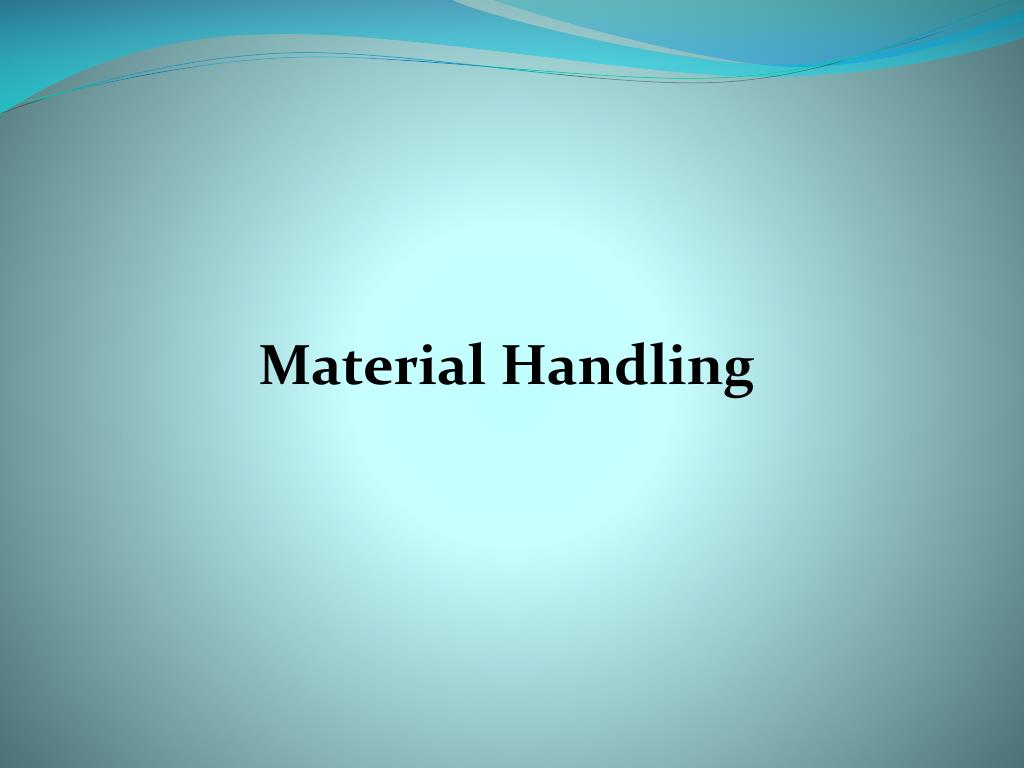 Material Handling